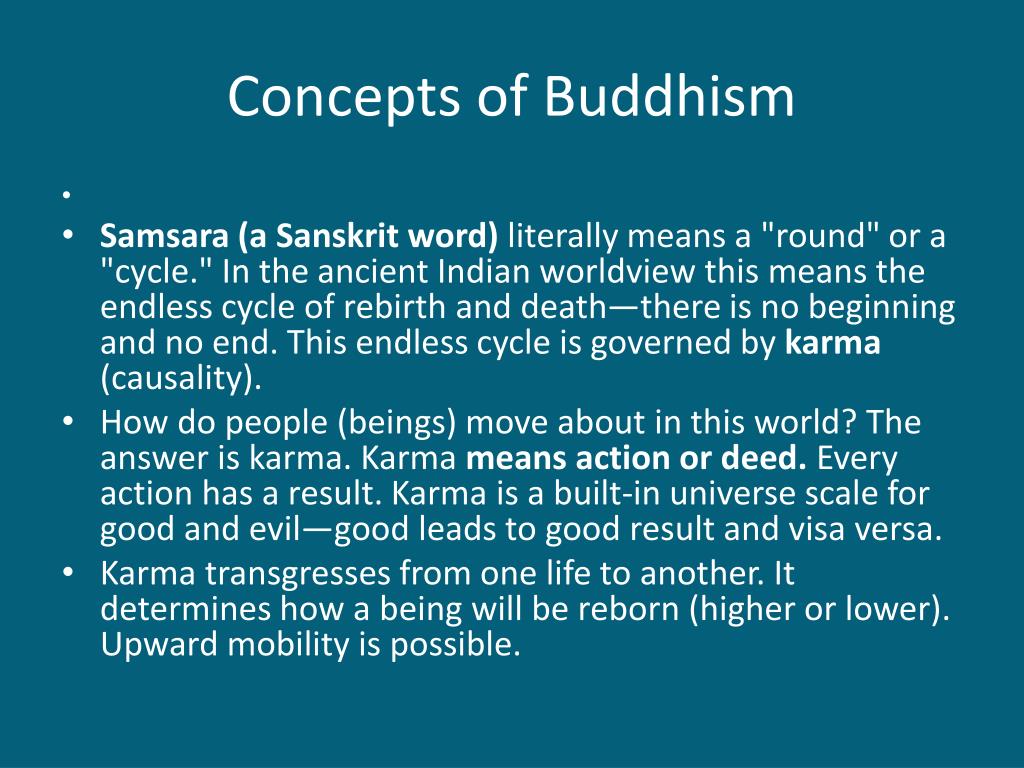 Concepts of Buddhism

•

• Samsara (a Sanskrit word) literally means a "round" or a "cycle." In the ancient Indian worldview this means the endless cycle of rebirth and death—there is no beginning and no end. This endless cycle is governed by karma (causality).
• How do people (beings) move about in this world? The answer is karma. Karma means action or deed. Every action has a result. Karma is a built-in universe scale for good and evil—good leads to good result and visa versa.
• Karma transgresses from one life to another. It determines how a being will be reborn (higher or lower). Upward mobility is possible.